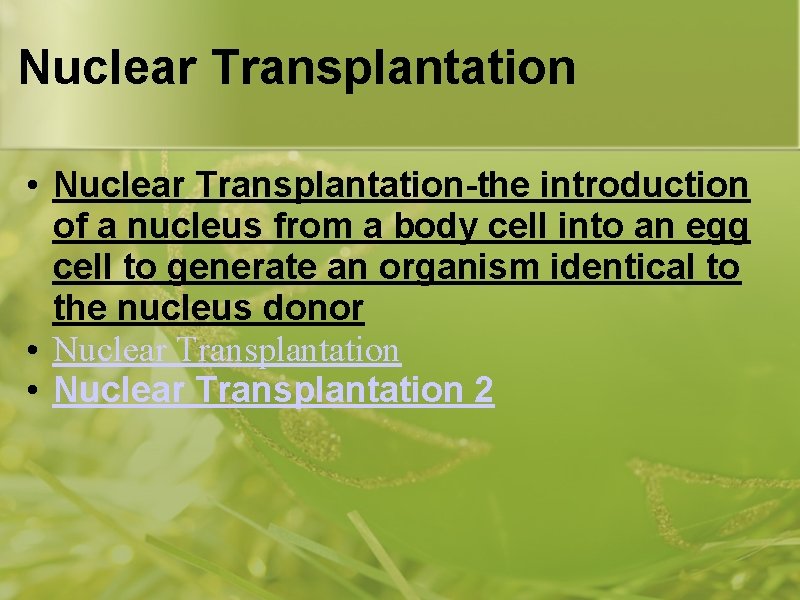 Nuclear Transplantation

• Nuclear Transplantation-the introduction of a nucleus from a body cell into an egg cell to generate an organism identical to the nucleus donor
• Nuclear Transplantation
• Nuclear Transplantation 2